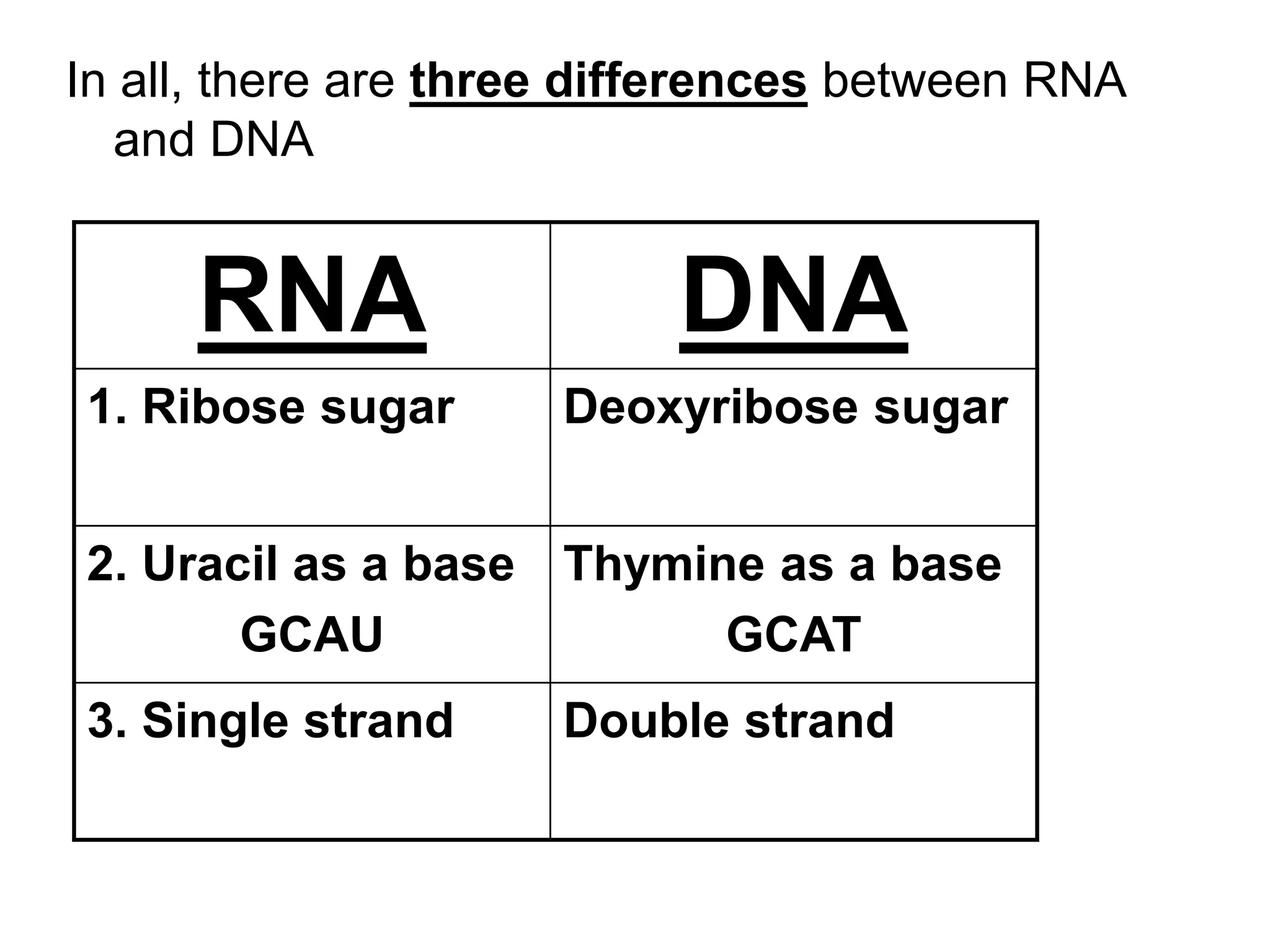 In all, there are three differences between RNA and DNA

| RNA | DNA |
|---|---|
| 1. Ribose sugar | Deoxyribose sugar |
| 2. Uracil as a base GCAU | Thymine as a base GCAT |
| 3. Single strand | Double strand |